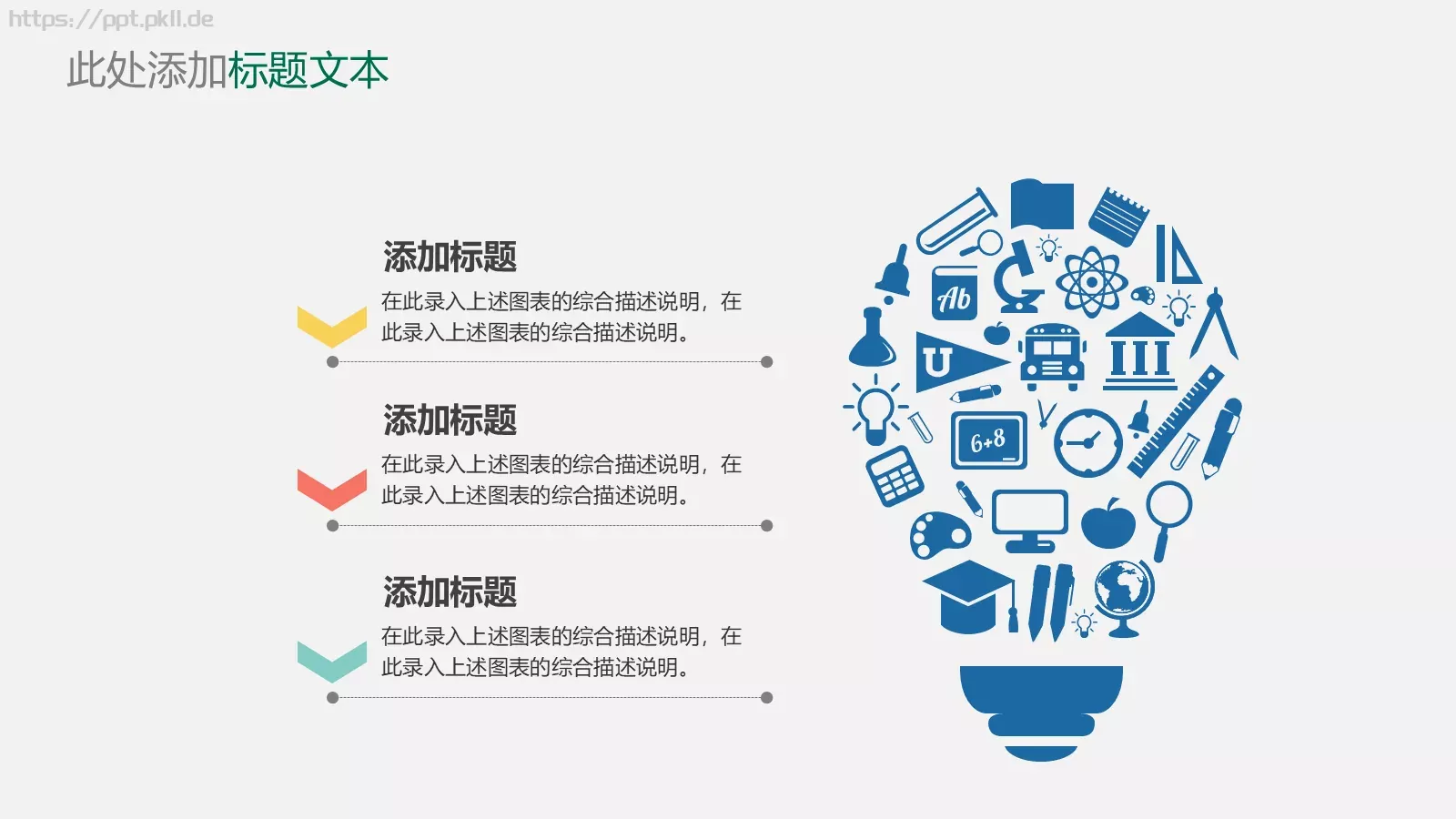 https://ppt.pkll.de

此处添加标题文本

添加标题

在此录入上述图表的综合描述说明，在此录入上述图表的综合描述说明。

添加标题

在此录入上述图表的综合描述说明，在此录入上述图表的综合描述说明。

添加标题

在此录入上述图表的综合描述说明，在此录入上述图表的综合描述说明。

Ab

U

6+8